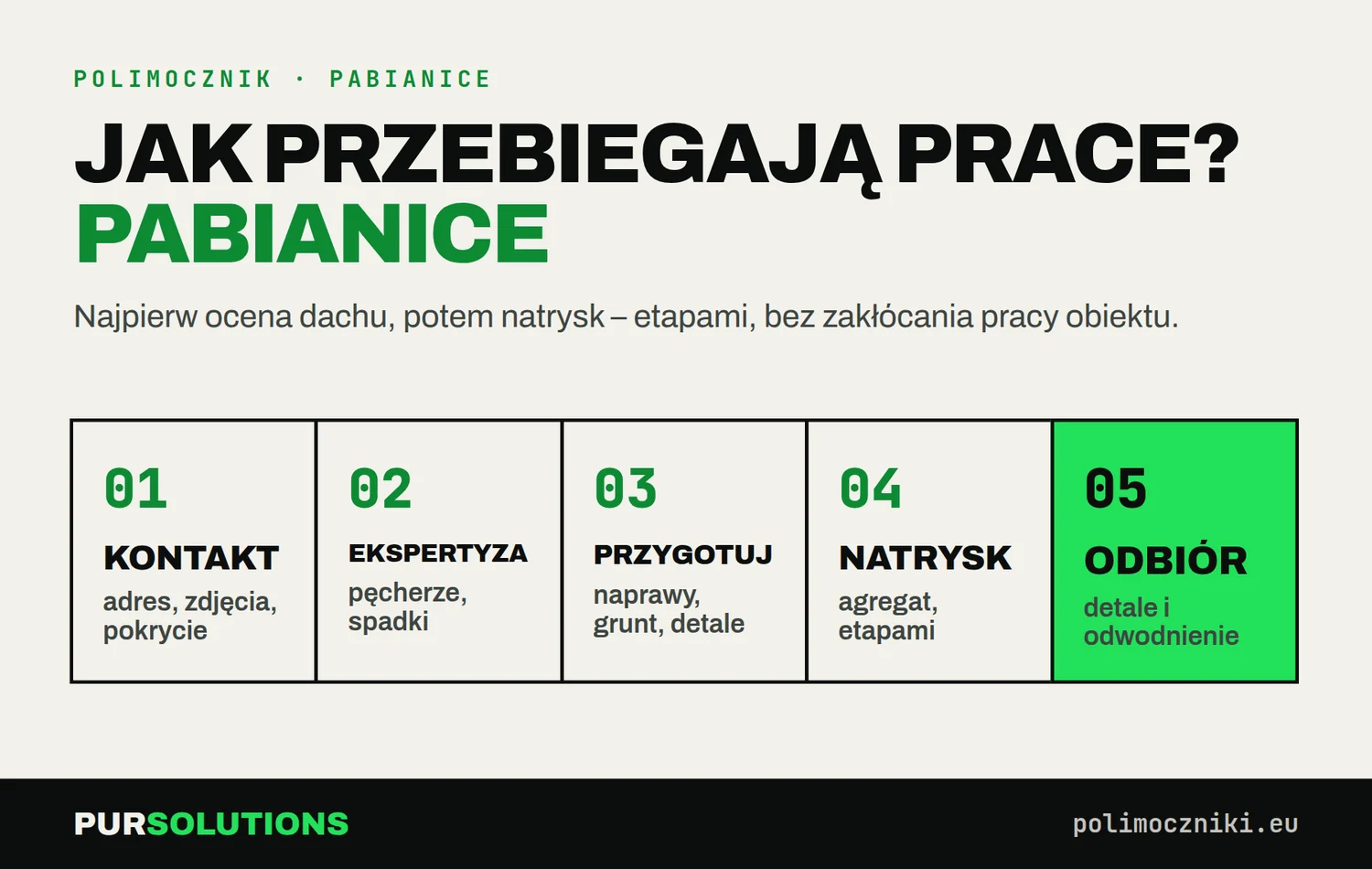 POLIMOCZNIK · PABIANICE

JAK PRZEBIEGAJĄ PRACE?
PABIANICE

Najpierw ocena dachu, potem natrysk – etapami, bez zakłócania pracy obiektu.

01
KONTAKT
adres, zdjęcia, pokrycie

02
EKSPERTYZA
pęcherze, spadki

03
PRZYGOTUJ
naprawy, grunt, detale

04
NATRYSK
agregat, etapami

05
ODBIÓR
detale i odwodnienie

PURSOLUTIONS

polimoczniki.eu